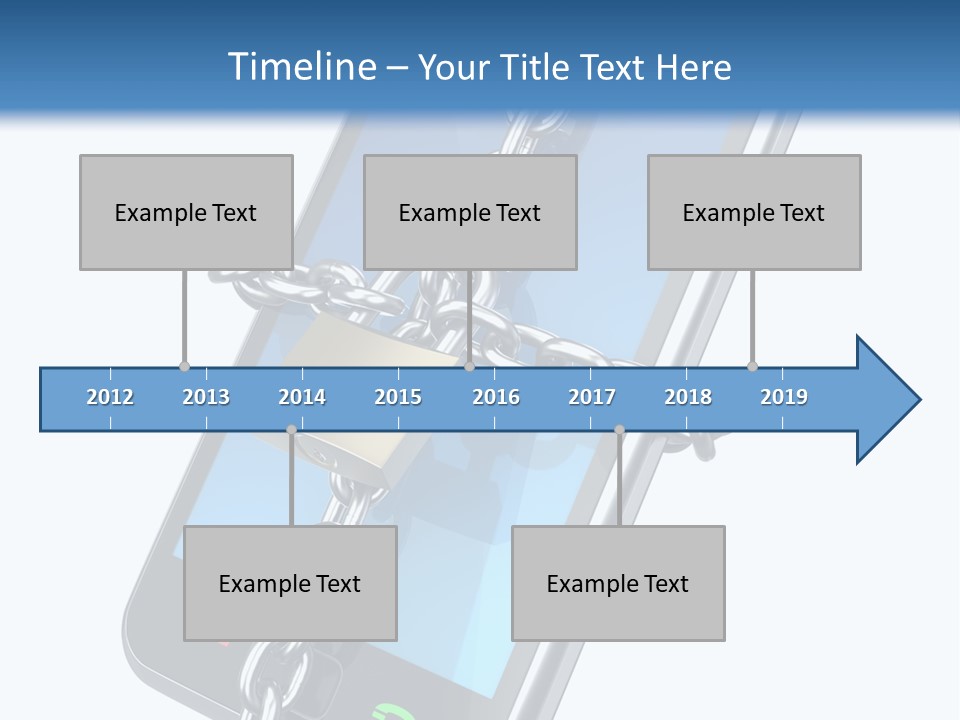 Timeline – Your Title Text Here

Example Text

Example Text

Example Text

2012 2013 2014 2015 2016 2017 2018 2019

Example Text

Example Text